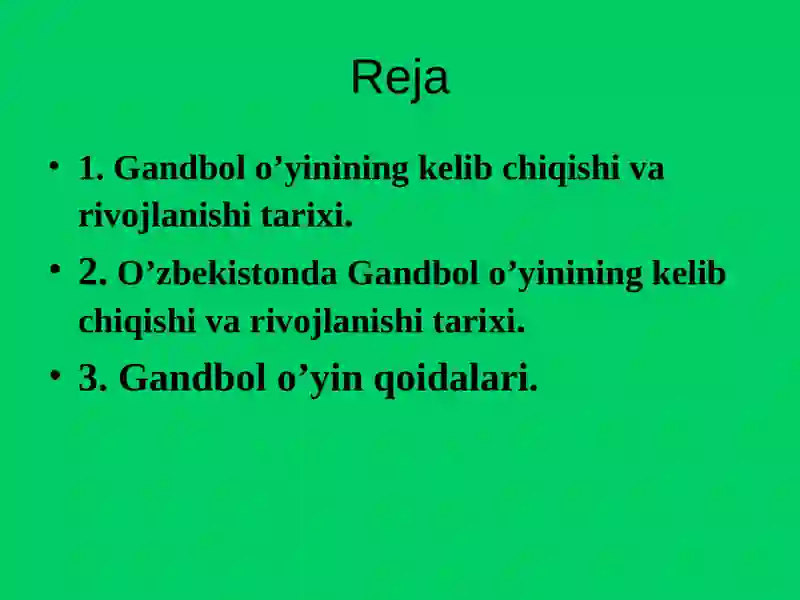 Reja

• 1. Gandbol o’yinining kelib chiqishi va rivojlanishi tarixi.

• 2. O’zbekistonda Gandbol o’yinining kelib chiqishi va rivojlanishi tarixi.

• 3. Gandbol o’yin qoidalari.